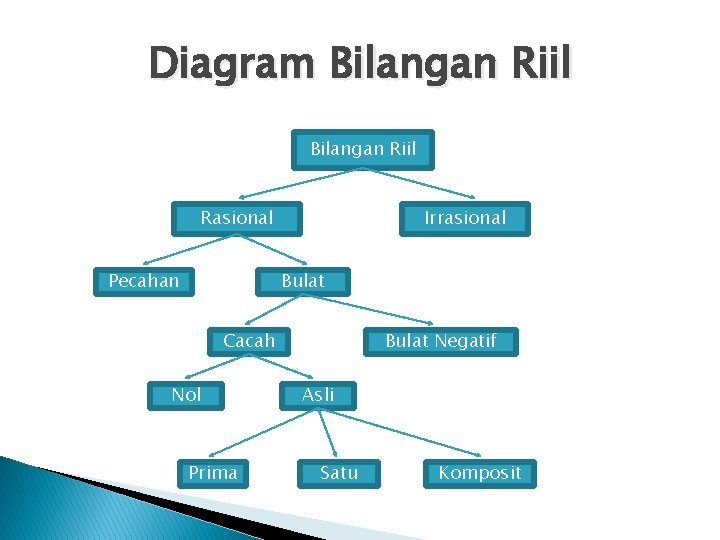 Diagram Bilangan Riil

Bilangan Riil

Rasional

Irrasional

Pecahan

Bulat

Cacah

Bulat Negatif

Nol

Asli

Prima

Satu

Komposit